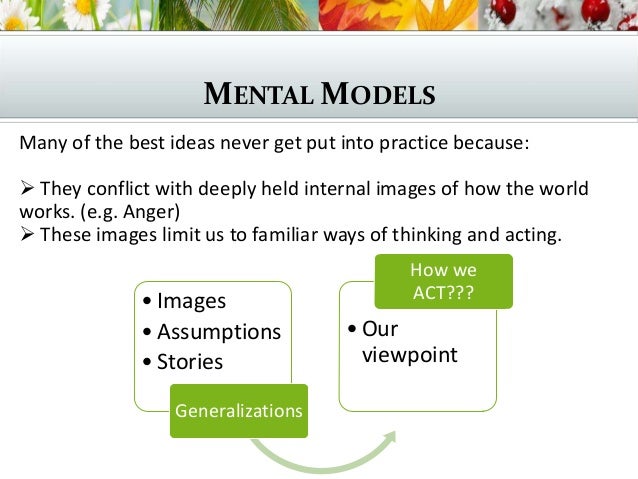 MENTAL MODELS

Many of the best ideas never get put into practice because:

➢ They conflict with deeply held internal images of how the world works. (e.g. Anger)
➢ These images limit us to familiar ways of thinking and acting.

• Images
• Assumptions
• Stories

Generalizations

How we ACT???

• Our viewpoint